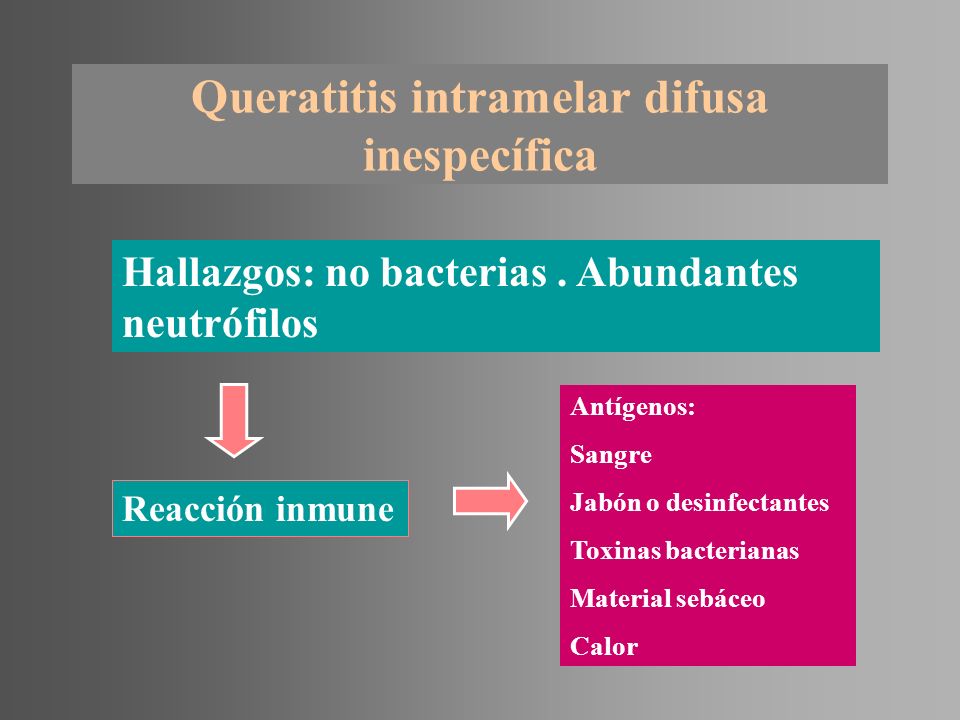 Queratitis intramelar difusa inespecífica

Hallazgos: no bacterias . Abundantes neutrófilos

Reacción inmune

Antígenos:

Sangre

Jabón o desinfectantes

Toxinas bacterianas

Material sebáceo

Calor